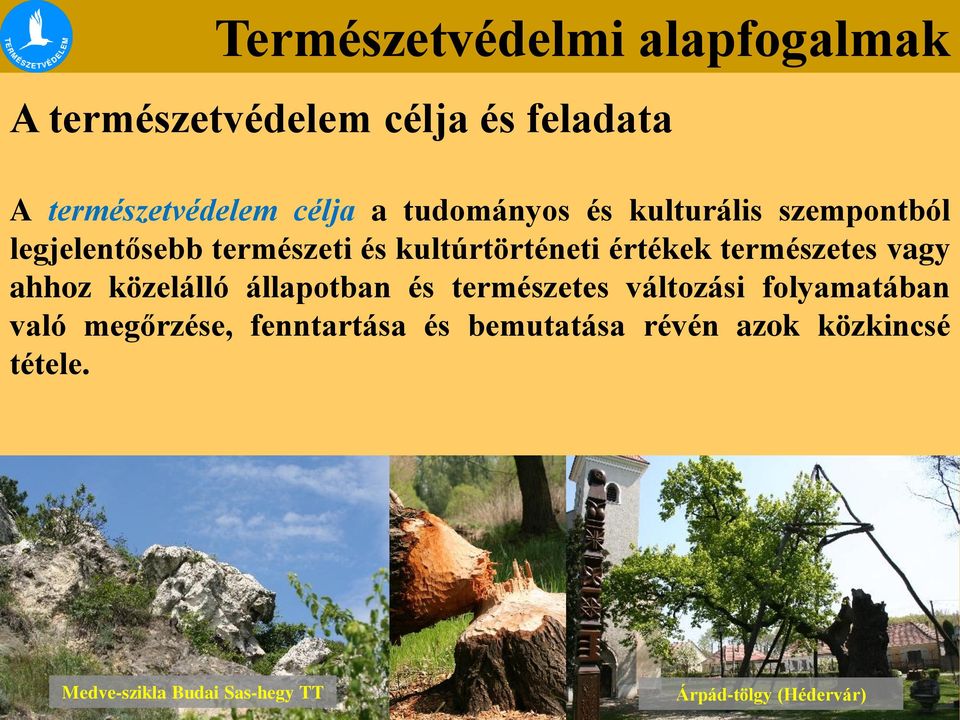 TERMÉSZETVÉDELEM

Természetvédelmi alapfogalmak

A természetvédelem célja és feladata

A természetvédelem célja a tudományos és kulturális szempontból legjelentősebb természeti és kultúrtörténeti értékek természetes vagy ahhoz közelálló állapotban és természetes változási folyamatában való megőrzése, fenntartása és bemutatása révén azok közkincsé tétele.

Medve-szikla Budai Sas-hegy TT

Árpád-tölgy (Hédervár)